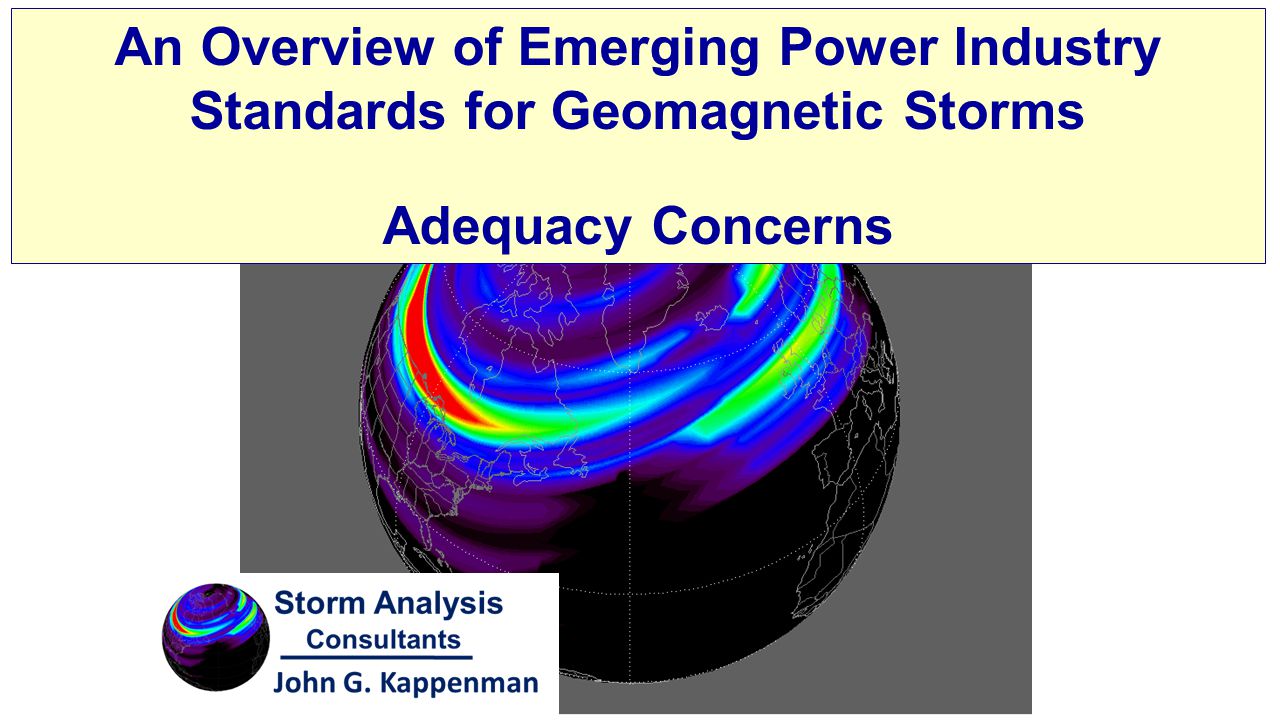 An Overview of Emerging Power Industry Standards for Geomagnetic Storms

Adequacy Concerns

Storm Analysis
Consultants
John G. Kappenman